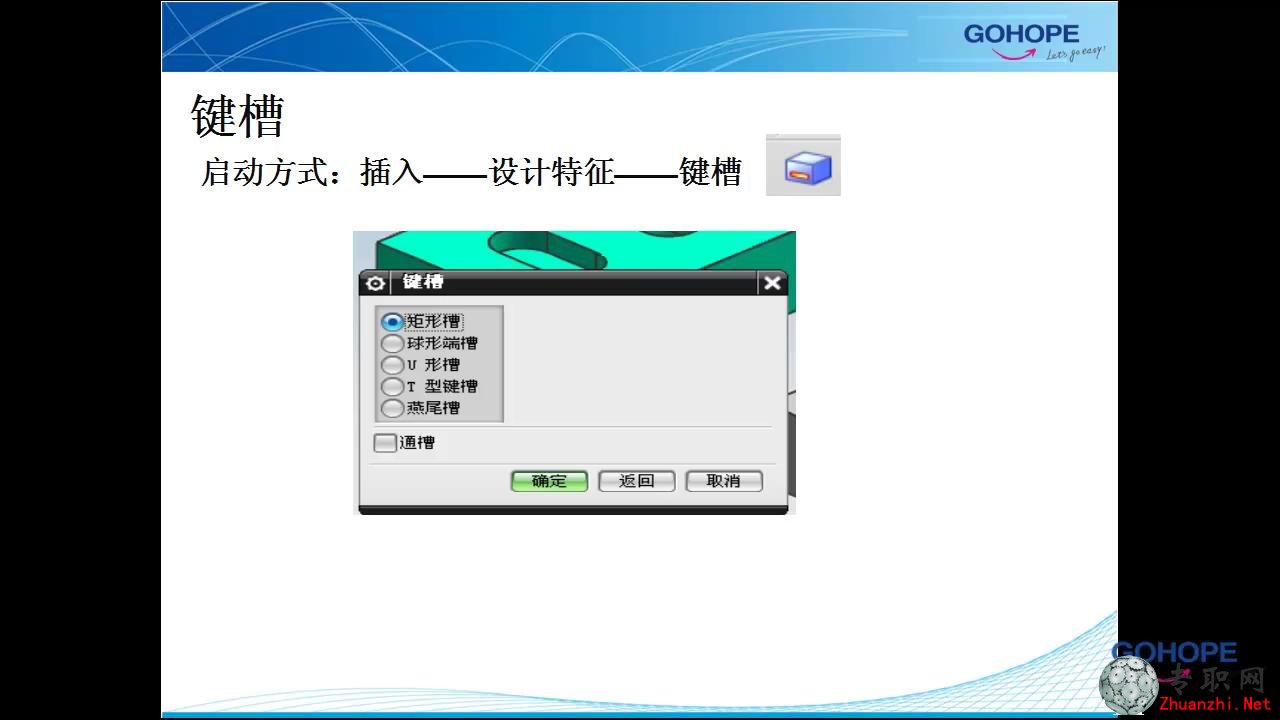 GOHOPE
Let's go easy!

键槽

启动方式：插入——设计特征——键槽

键槽

矩形槽
球形端槽
U 形槽
T 型键槽
燕尾槽

通槽

确定 返回 取消

GOHOPE
专职网
Zhuanzhi.Net